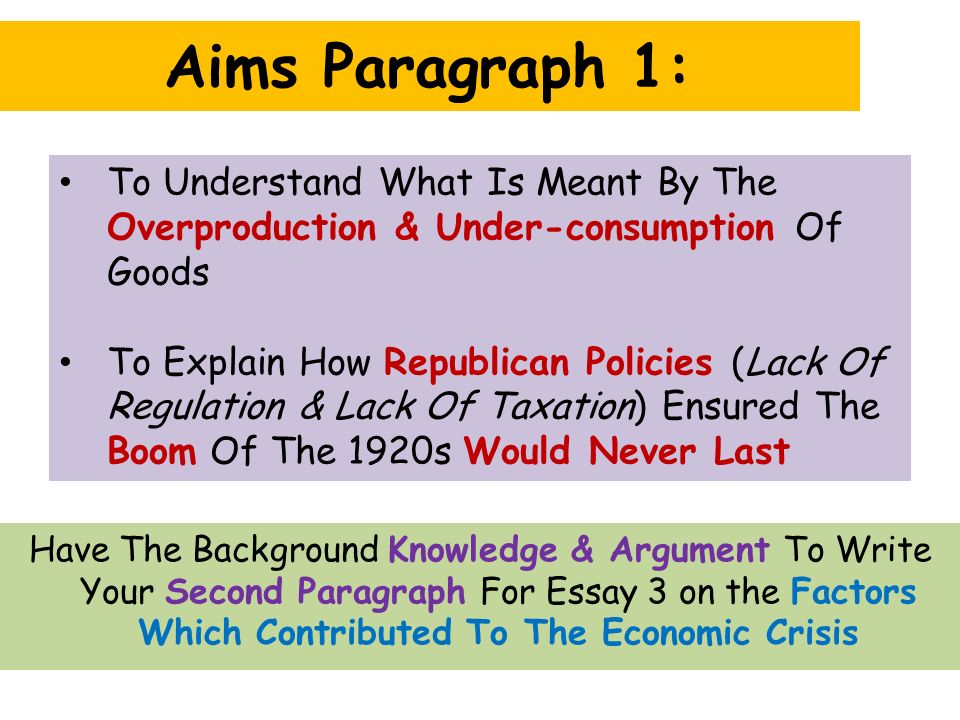 Aims Paragraph 1:

• To Understand What Is Meant By The Overproduction & Under-consumption Of Goods

• To Explain How Republican Policies (Lack Of Regulation & Lack Of Taxation) Ensured The Boom Of The 1920s Would Never Last

Have The Background Knowledge & Argument To Write Your Second Paragraph For Essay 3 on the Factors Which Contributed To The Economic Crisis